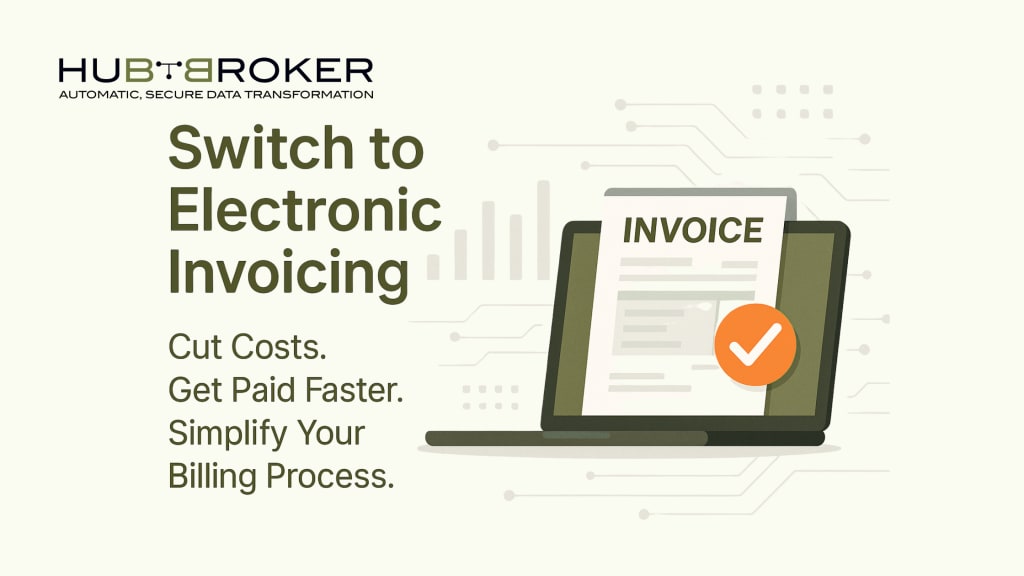 HUBBROKER
AUTOMATIC, SECURE DATA TRANSFORMATION

Switch to Electronic Invoicing

Cut Costs.
Get Paid Faster.
Simplify Your Billing Process.

INVOICE